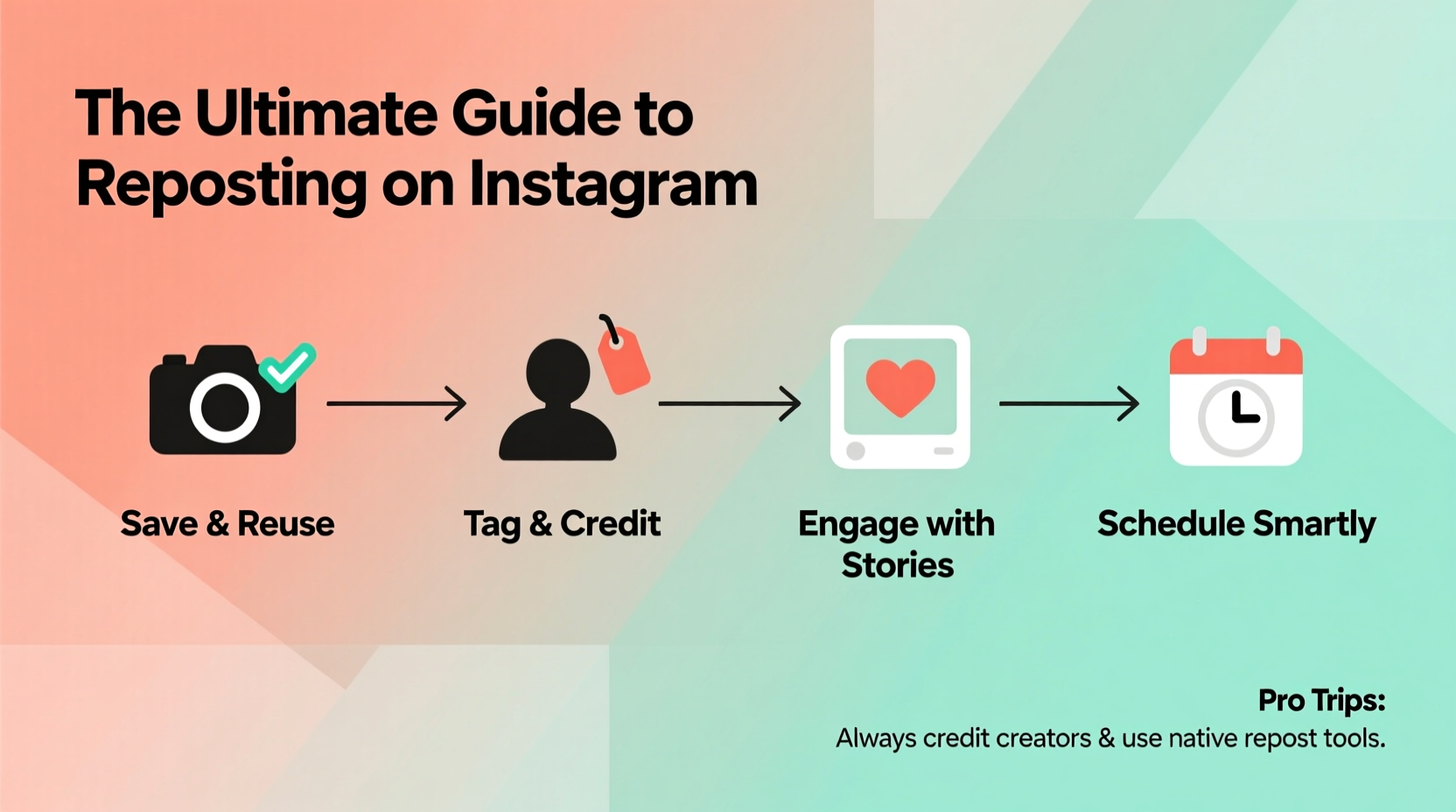 The Ultimate Guide to Reposting on Instagram

Save & Reuse

Tag & Credit

Engage with Stories

Schedule Smartly

Pro Trips:
Always credit creators & use native repost tools.